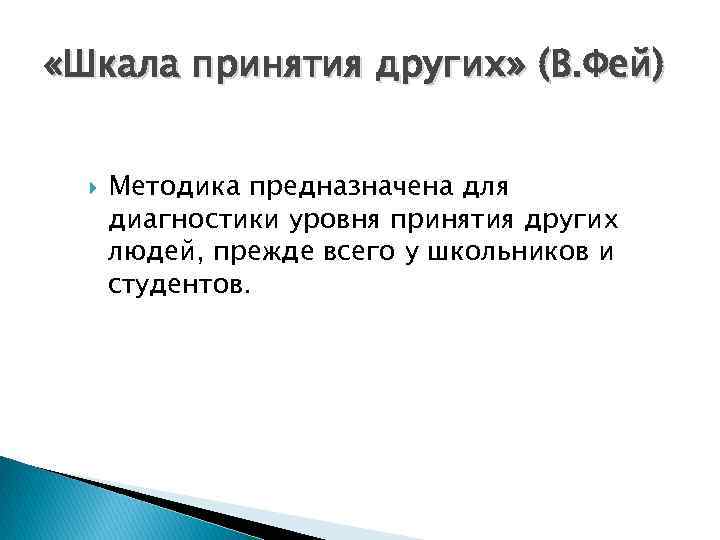 «Шкала принятия других» (В.Фей)

Методика предназначена для диагностики уровня принятия других людей, прежде всего у школьников и студентов.